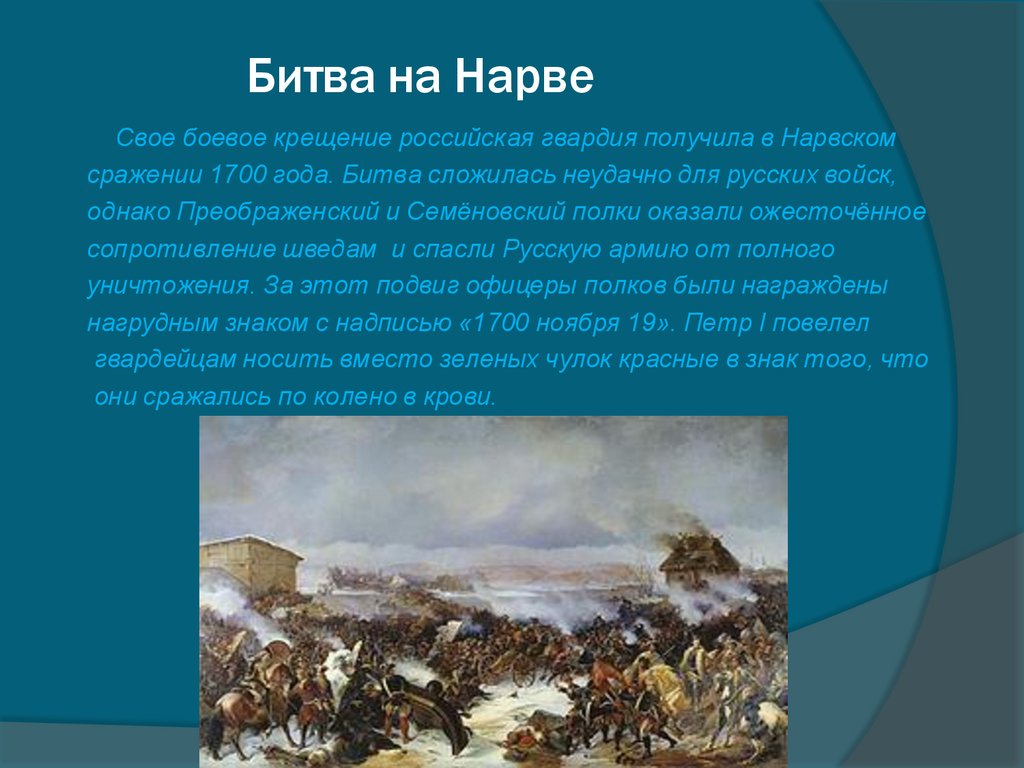 Битва на Нарве

Свое боевое крещение российская гвардия получила в Нарвском сражении 1700 года. Битва сложилась неудачно для русских войск, однако Преображенский и Семёновский полки оказали ожесточённое сопротивление шведам и спасли Русскую армию от полного уничтожения. За этот подвиг офицеры полков были награждены нагрудным знаком с надписью «1700 ноября 19». Петр I повелел гвардейцам носить вместо зеленых чулок красные в знак того, что они сражались по колено в крови.